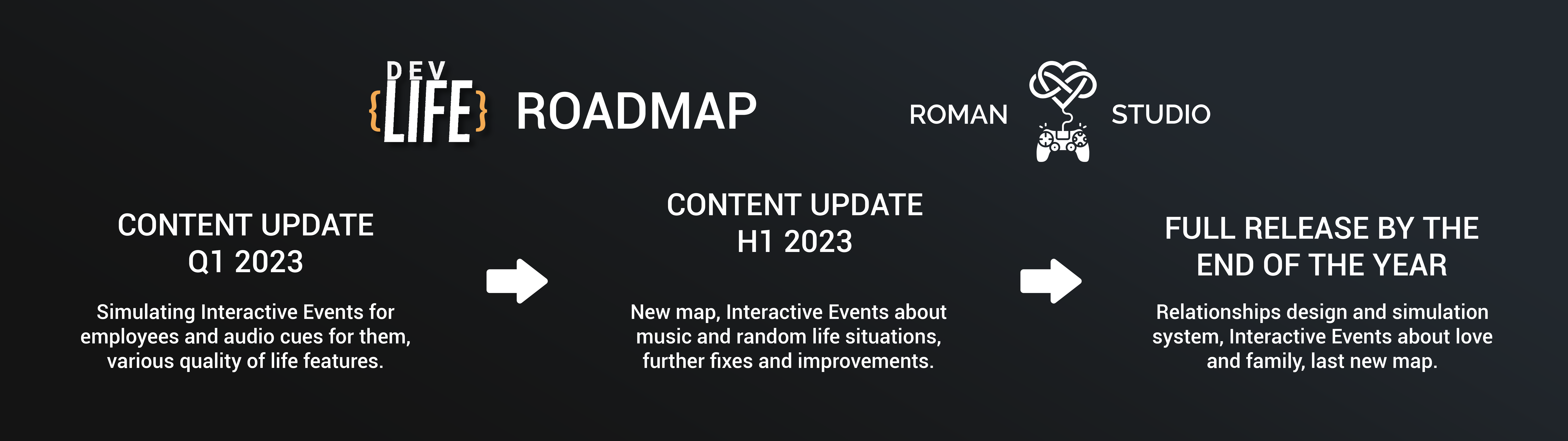 DEV {LIFE} ROADMAP

ROMAN STUDIO

CONTENT UPDATE Q1 2023

Simulating Interactive Events for employees and audio cues for them, various quality of life features.

CONTENT UPDATE H1 2023

New map, Interactive Events about music and random life situations, further fixes and improvements.

FULL RELEASE BY THE END OF THE YEAR

Relationships design and simulation system, Interactive Events about love and family, last new map.